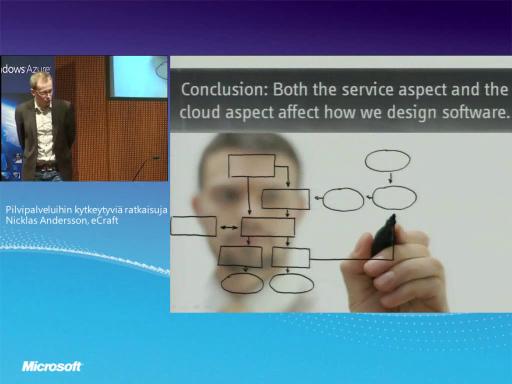 dows Azure

Conclusion: Both the service aspect and the cloud aspect affect how we design software.

Pilvipalveluihin kytkeytyviä ratkaisuja
Nicklas Andersson, eCraft

Microsoft